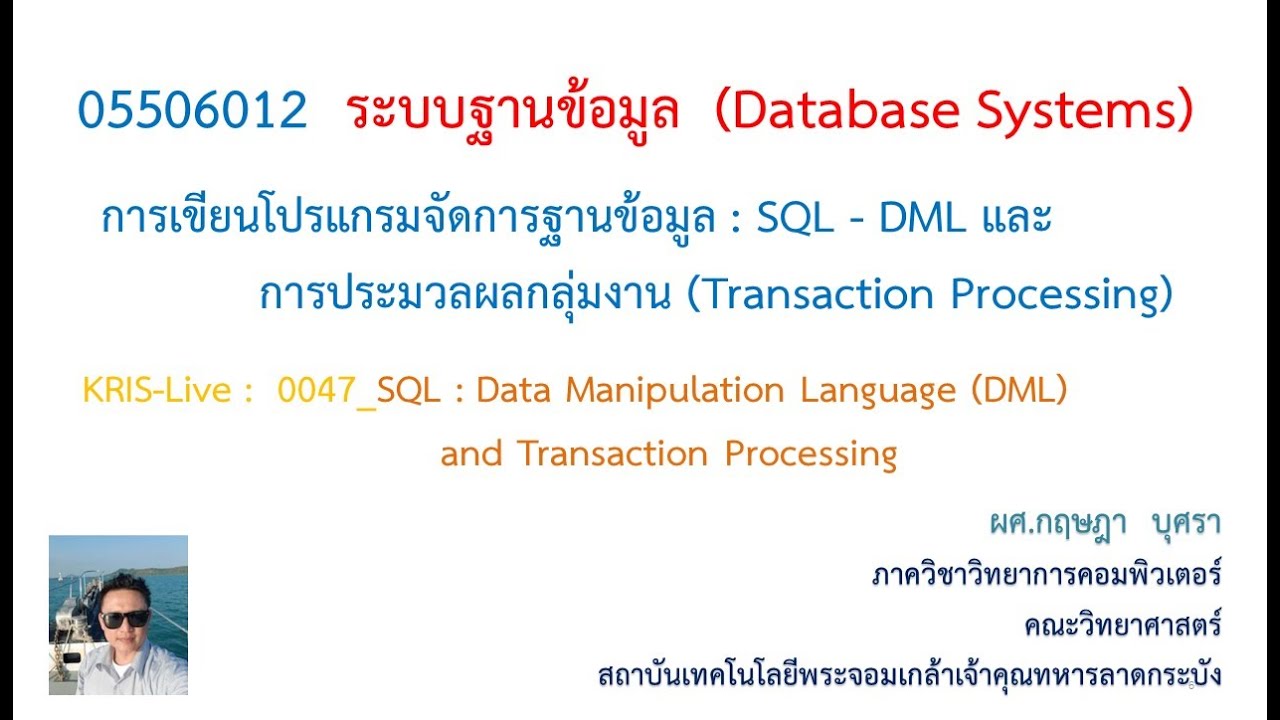 05506012 ระบบฐานข้อมูล (Database Systems)

การเขียนโปรแกรมจัดการฐานข้อมูล : SQL - DML และ การประมวลผลกลุ่มงาน (Transaction Processing)

KRIS-Live : 0047_SQL : Data Manipulation Language (DML) and Transaction Processing

ผศ.กฤษฎา บุศรา
ภาควิชาวิทยาการคอมพิวเตอร์
คณะวิทยาศาสตร์
สถาบันเทคโนโลยีพระจอมเกล้าเจ้าคุณทหารลาดกระบัง